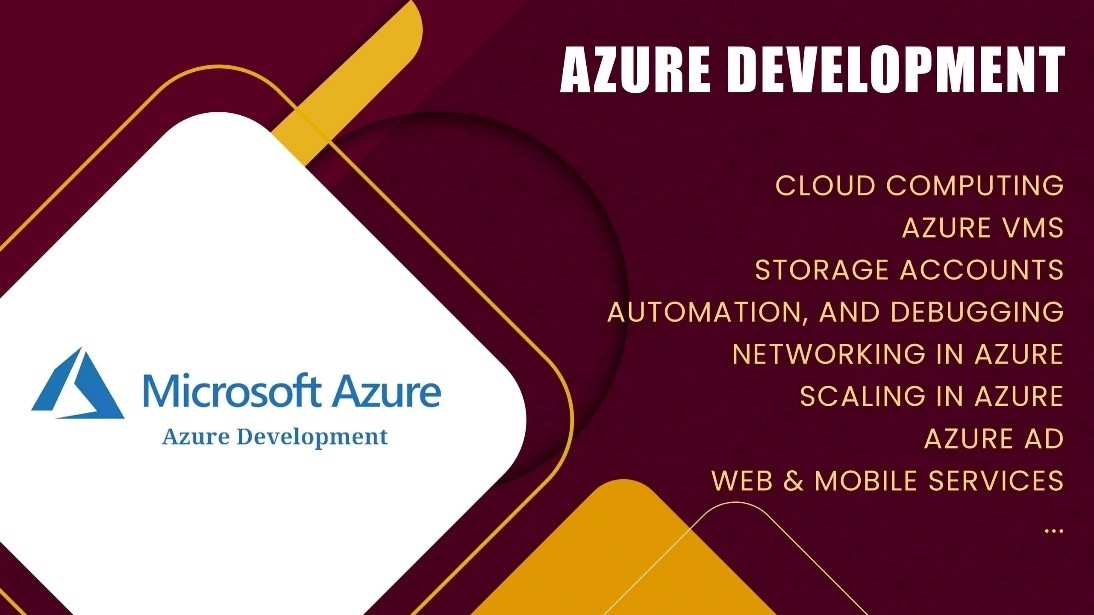 AZURE DEVELOPMENT

CLOUD COMPUTING
AZURE VMS
STORAGE ACCOUNTS
AUTOMATION, AND DEBUGGING
NETWORKING IN AZURE
SCALING IN AZURE
AZURE AD
WEB & MOBILE SERVICES
...

Microsoft Azure
Azure Development